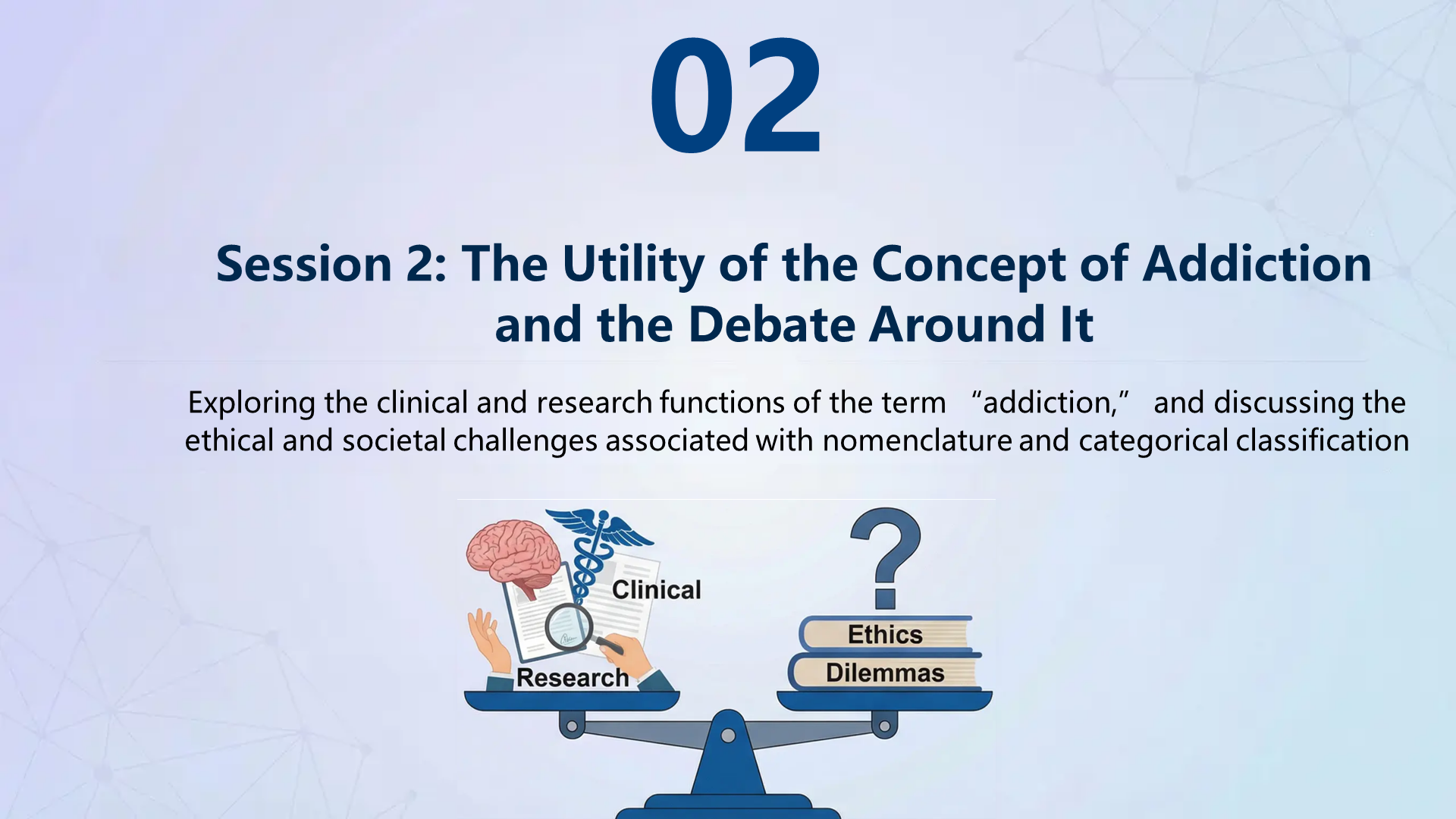 02

Session 2: The Utility of the Concept of Addiction and the Debate Around It

Exploring the clinical and research functions of the term “addiction,” and discussing the ethical and societal challenges associated with nomenclature and categorical classification

Clinical
Research
Ethics
Dilemmas